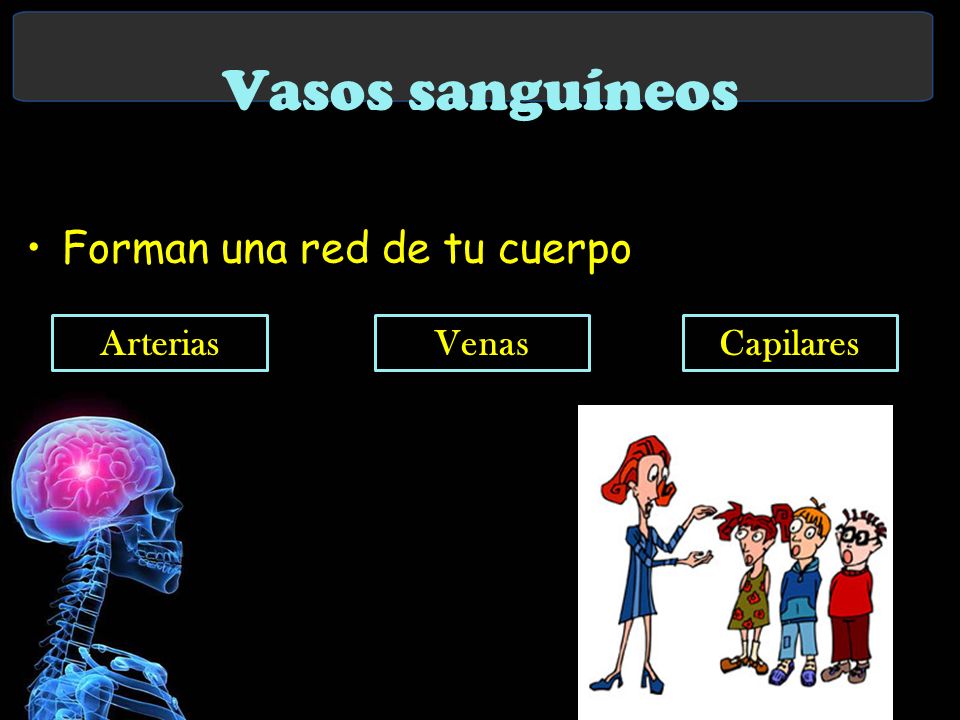 Vasos sanguíneos

• Forman una red de tu cuerpo

Arterias

Venas

Capilares